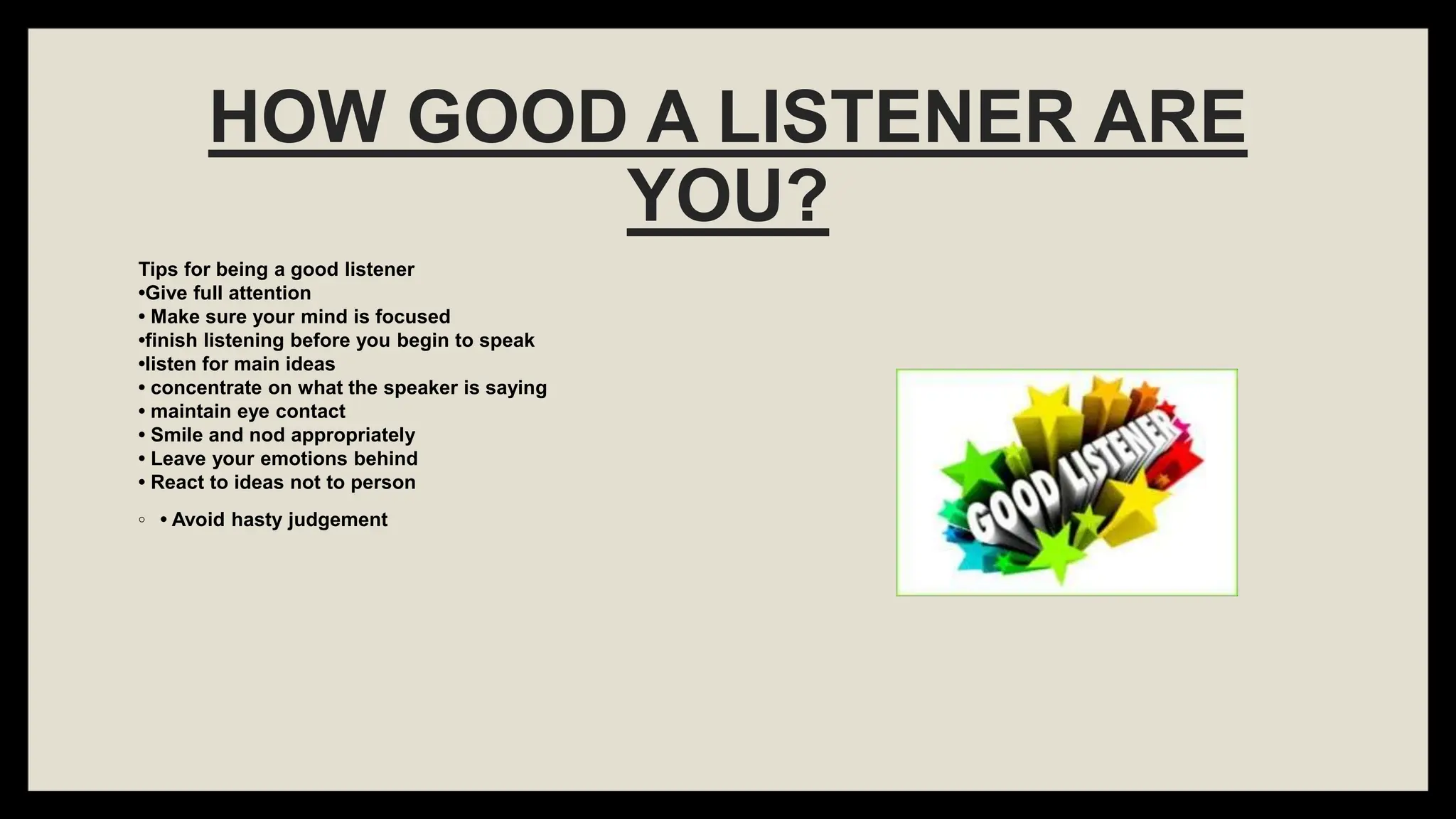 HOW GOOD A LISTENER ARE YOU?

Tips for being a good listener
•Give full attention
• Make sure your mind is focused
•finish listening before you begin to speak
•listen for main ideas
• concentrate on what the speaker is saying
• maintain eye contact
• Smile and nod appropriately
• Leave your emotions behind
• React to ideas not to person

◦ • Avoid hasty judgement

GOOD LISTENER